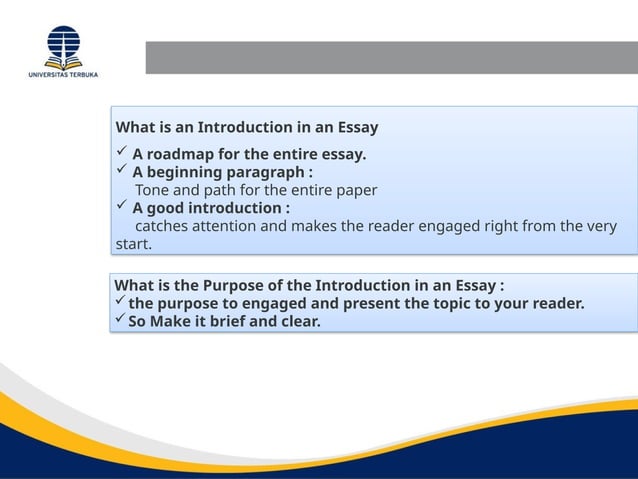 UNIVERSITAS TERBUKA

What is an Introduction in an Essay

✓ A roadmap for the entire essay.
✓ A beginning paragraph :
Tone and path for the entire paper
✓ A good introduction :
catches attention and makes the reader engaged right from the very start.

What is the Purpose of the Introduction in an Essay :
✓ the purpose to engaged and present the topic to your reader.
✓ So Make it brief and clear.